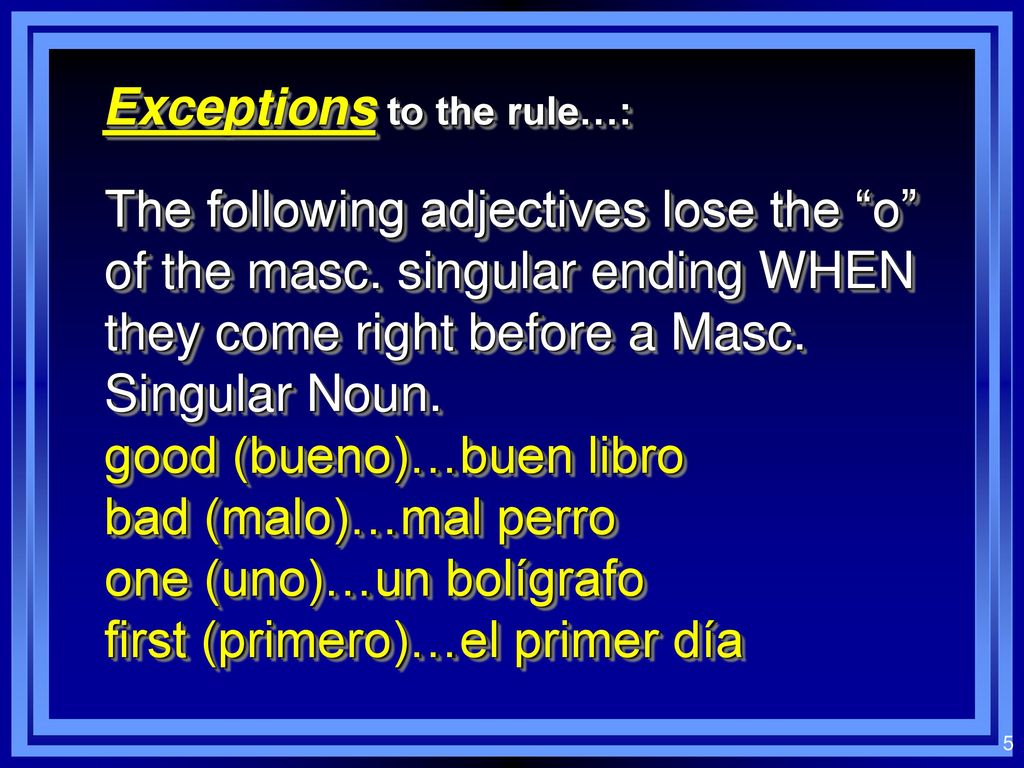 Exceptions to the rule…:

The following adjectives lose the “o” of the masc. singular ending WHEN they come right before a Masc. Singular Noun.
good (bueno)…buen libro
bad (malo)...mal perro
one (uno)…un bolígrafo
first (primero)…el primer día

5